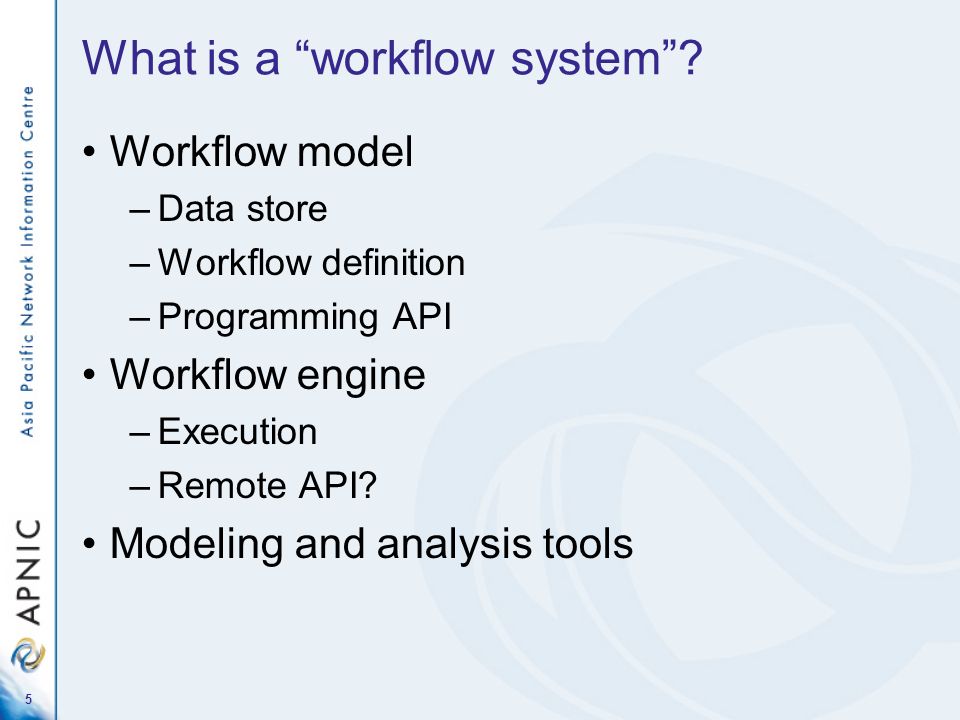 What is a “workflow system”?

• Workflow model
– Data store
– Workflow definition
– Programming API
• Workflow engine
– Execution
– Remote API?
• Modeling and analysis tools

Asia Pacific Network Information Centre

APNIC

5